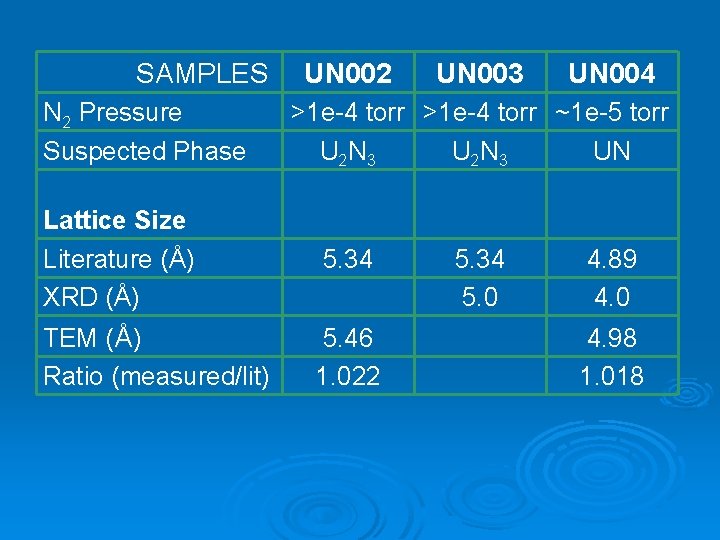 | SAMPLES | UN002 | UN003 | UN004 |
|---|---|---|---|
| $N_2$ Pressure | >1e-4 torr | >1e-4 torr | ~1e-5 torr |
| Suspected Phase | $U_2N_3$ | $U_2N_3$ | UN |
| Lattice Size | | | |
| Literature (Å) | 5.34 | 5.34 | 4.89 |
| XRD (Å) | | 5.0 | 4.0 |
| TEM (Å) | 5.46 | | 4.98 |
| Ratio (measured/lit) | 1.022 | | 1.018 |